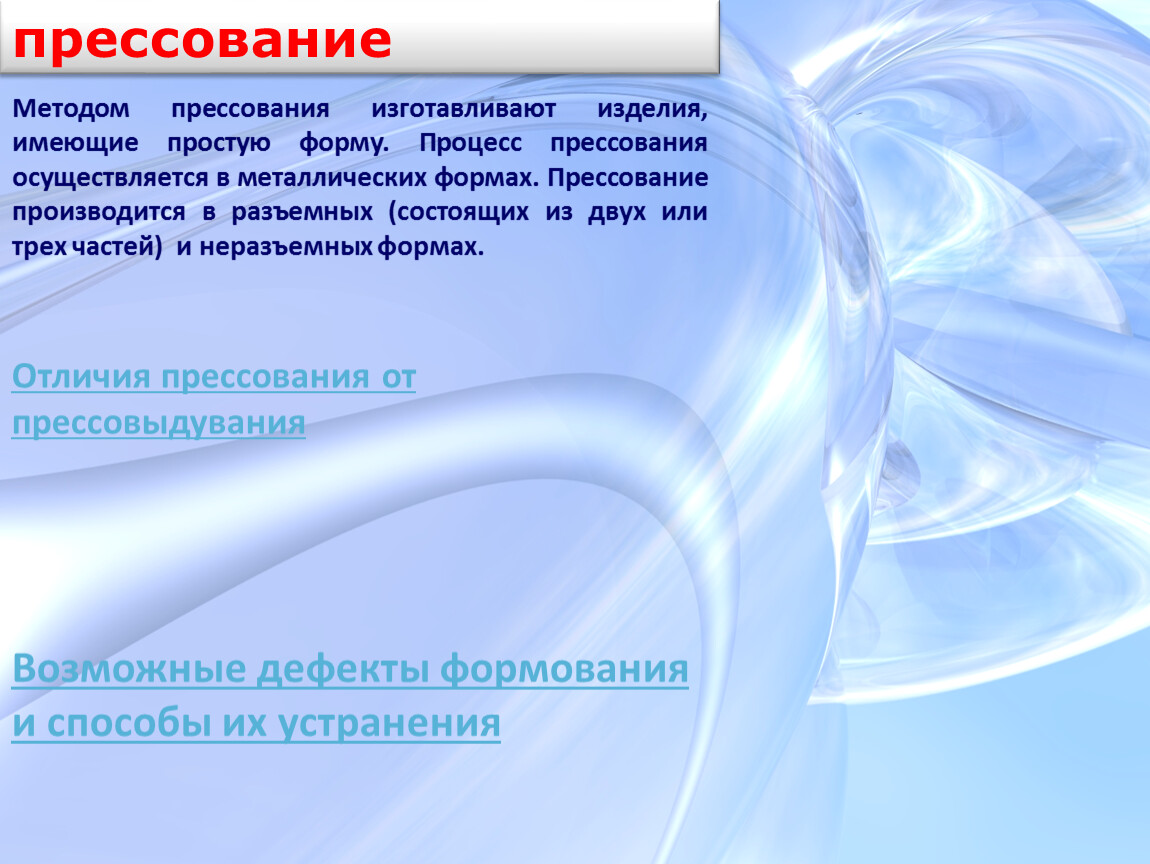 прессование

Методом прессования изготавливают изделия, имеющие простую форму. Процесс прессования осуществляется в металлических формах. Прессование производится в разъемных (состоящих из двух или трех частей) и неразъемных формах.

Отличия прессования от прессовыдувания

Возможные дефекты формования и способы их устранения